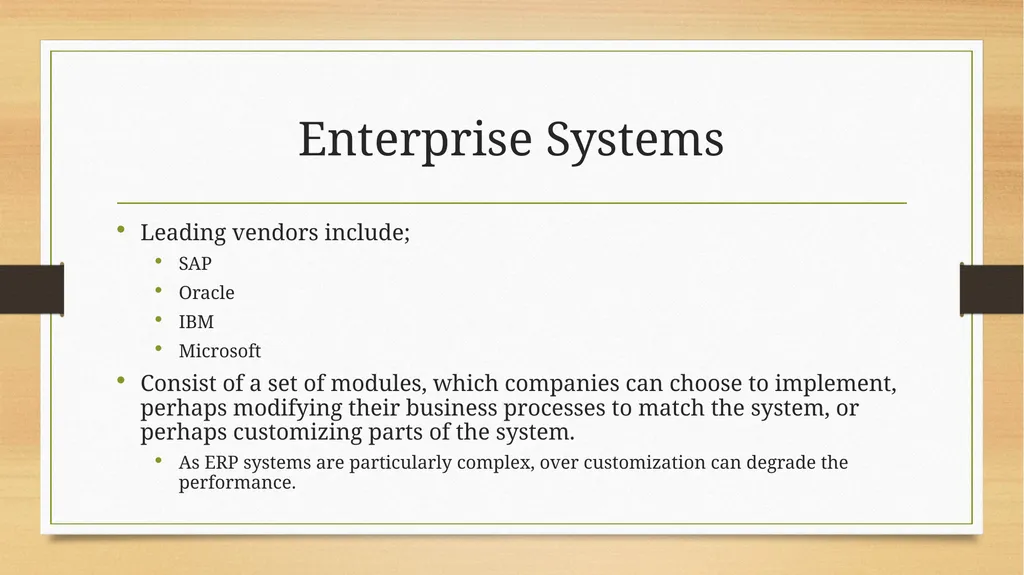 Enterprise Systems

• Leading vendors include;
  • SAP
  • Oracle
  • IBM
  • Microsoft
• Consist of a set of modules, which companies can choose to implement, perhaps modifying their business processes to match the system, or perhaps customizing parts of the system.
  • As ERP systems are particularly complex, over customization can degrade the performance.